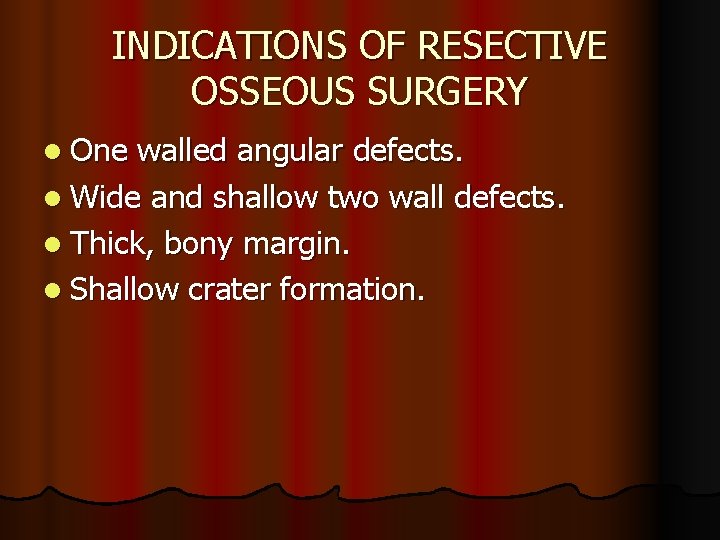 INDICATIONS OF RESECTIVE OSSEOUS SURGERY

- One walled angular defects.
- Wide and shallow two wall defects.
- Thick, bony margin.
- Shallow crater formation.